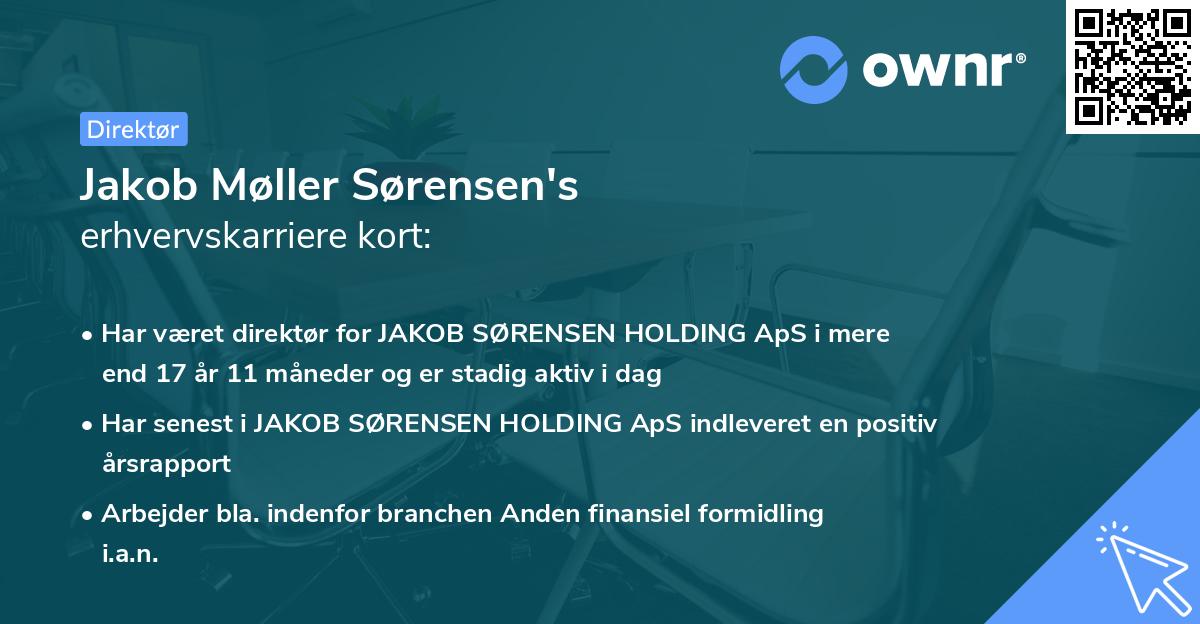 ownr®

Direktør

Jakob Møller Sørensen's
erhvervskarriere kort:

• Har været direktør for JAKOB SØRENSEN HOLDING ApS i mere end 17 år 11 måneder og er stadig aktiv i dag

• Har senest i JAKOB SØRENSEN HOLDING ApS indleveret en positiv årsrapport

• Arbejder bla. indenfor branchen Anden finansiel formidling i.a.n.